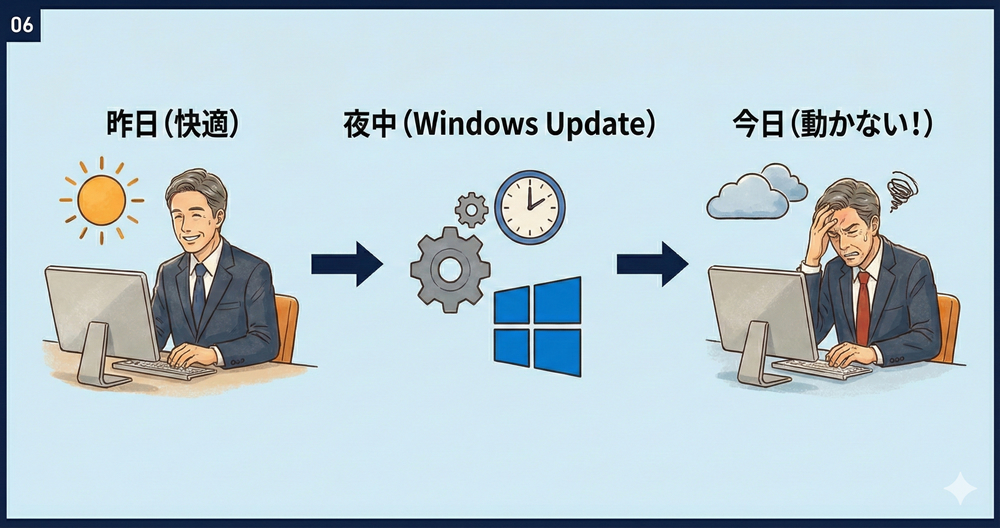 06

昨日(快適)

夜中(Windows Update)

今日(動かない!)